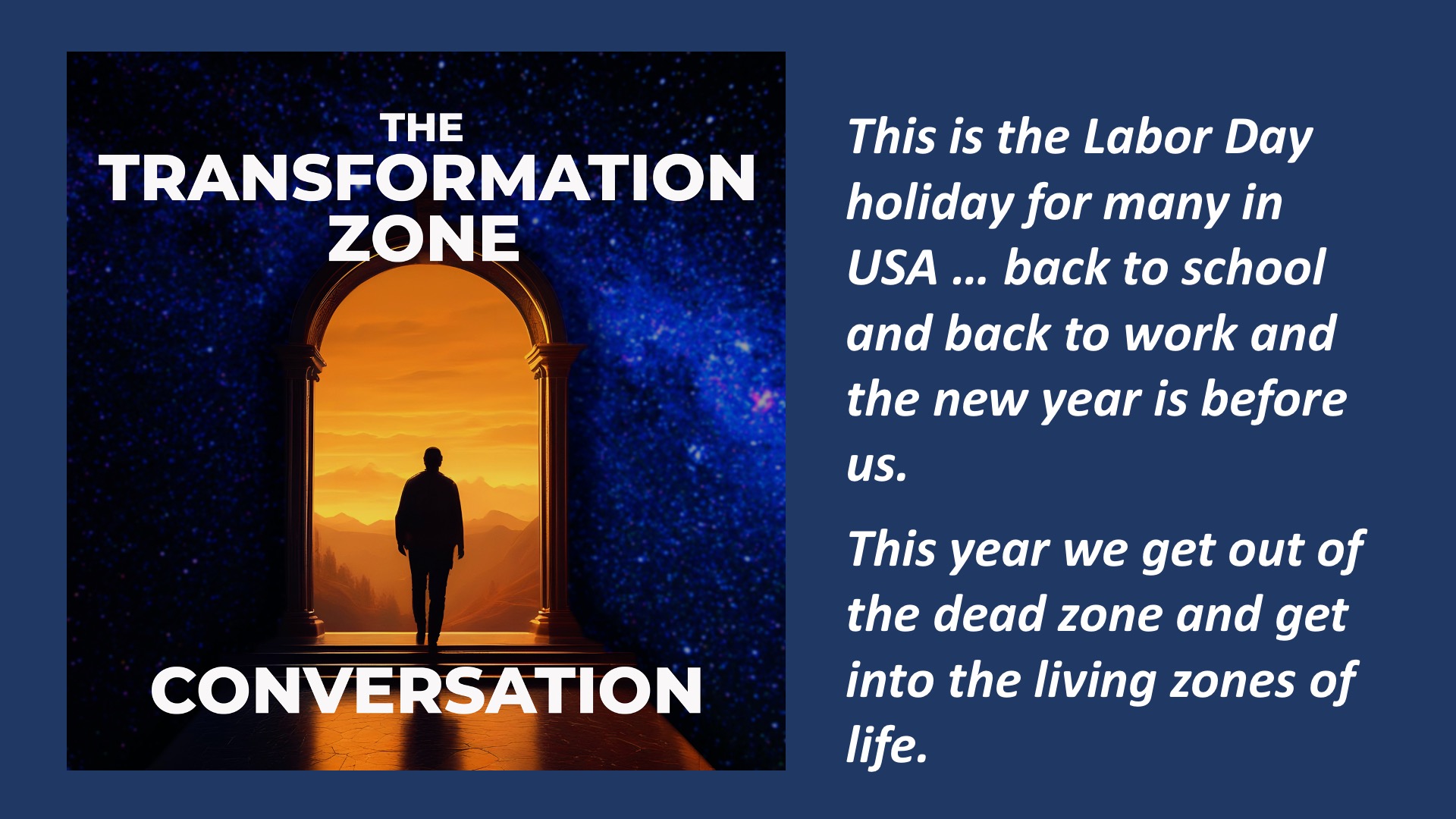 THE TRANSFORMATION ZONE

CONVERSATION

This is the Labor Day holiday for many in USA … back to school and back to work and the new year is before us.

This year we get out of the dead zone and get into the living zones of life.